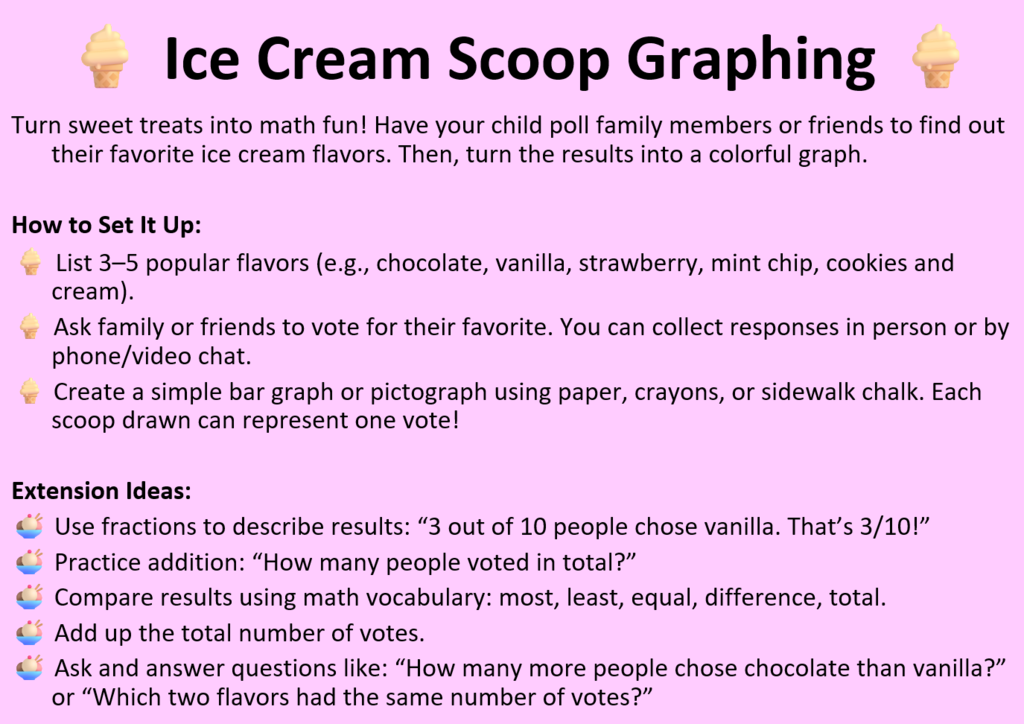 Ice Cream Scoop Graphing

Turn sweet treats into math fun! Have your child poll family members or friends to find out their favorite ice cream flavors. Then, turn the results into a colorful graph.

How to Set It Up:

List 3–5 popular flavors (e.g., chocolate, vanilla, strawberry, mint chip, cookies and cream).

Ask family or friends to vote for their favorite. You can collect responses in person or by phone/video chat.

Create a simple bar graph or pictograph using paper, crayons, or sidewalk chalk. Each scoop drawn can represent one vote!

Extension Ideas:

Use fractions to describe results: “3 out of 10 people chose vanilla. That’s 3/10!”

Practice addition: “How many people voted in total?”

Compare results using math vocabulary: most, least, equal, difference, total.

Add up the total number of votes.

Ask and answer questions like: “How many more people chose chocolate than vanilla?” or “Which two flavors had the same number of votes?”